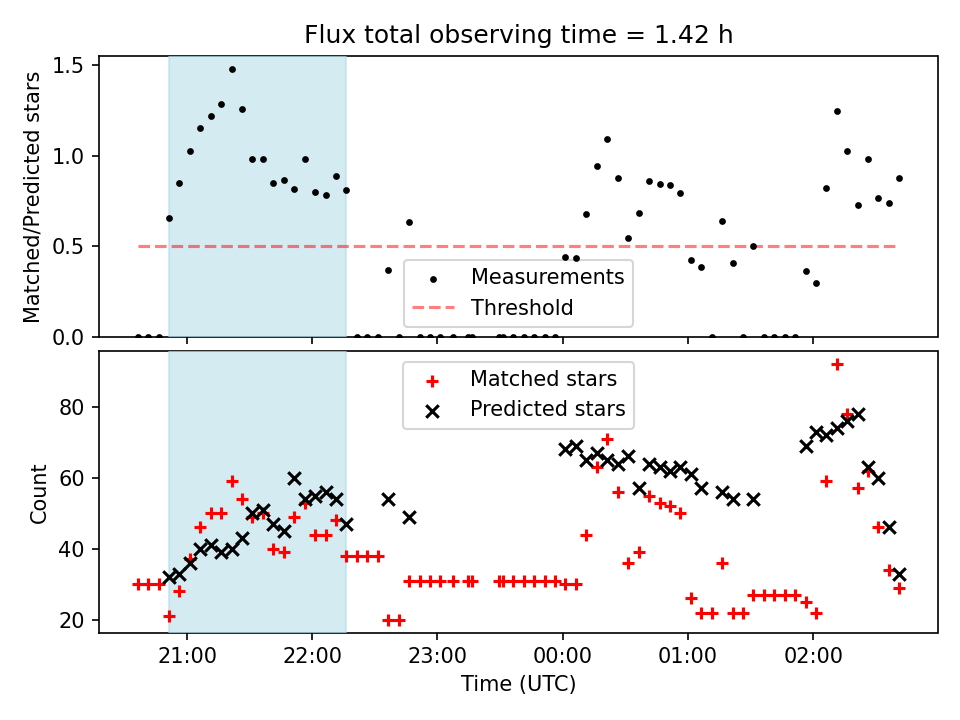 Flux total observing time = 1.42 h

Matched/Predicted stars

1.5
1.0
0.5
0.0

Measurements
Threshold

Matched stars
Predicted stars

Count

80
60
40
20

21:00
22:00
23:00
00:00
01:00
02:00

Time (UTC)